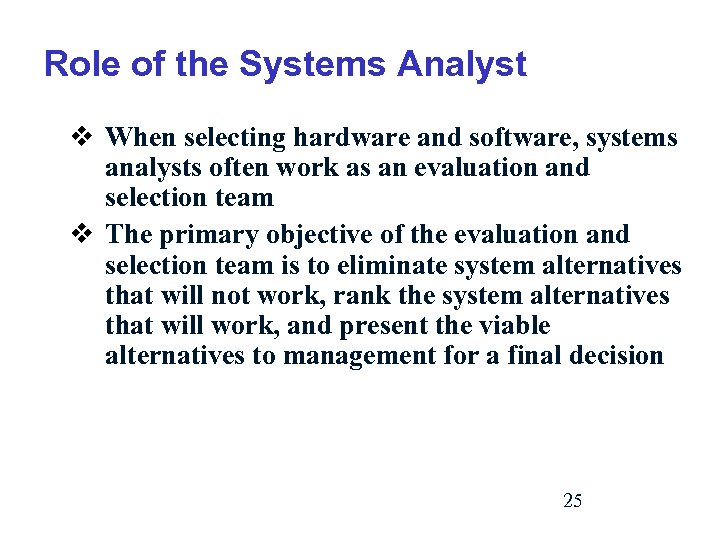 Role of the Systems Analyst

❖ When selecting hardware and software, systems analysts often work as an evaluation and selection team

❖ The primary objective of the evaluation and selection team is to eliminate system alternatives that will not work, rank the system alternatives that will work, and present the viable alternatives to management for a final decision

25